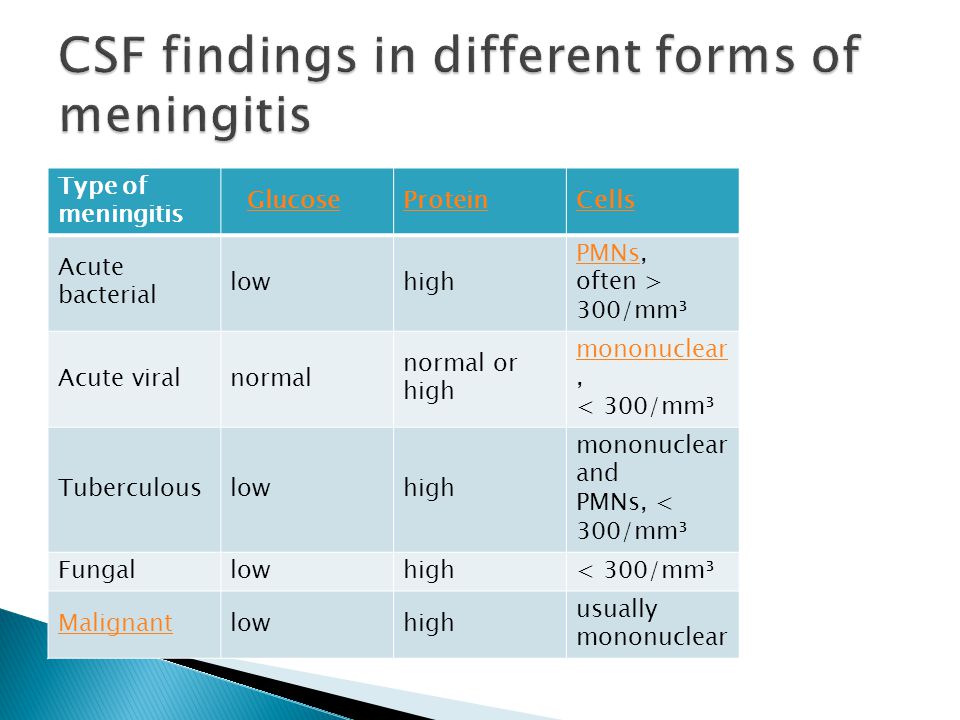 CSF findings in different forms of meningitis

| Type of meningitis | Glucose | Protein | Cells |
|---|---|---|---|
| Acute bacterial | low | high | PMNs, often > 300/mm³ |
| Acute viral | normal | normal or high | mononuclear, < 300/mm³ |
| Tuberculous | low | high | mononuclear and PMNs, < 300/mm³ |
| Fungal | low | high | < 300/mm³ |
| Malignant | low | high | usually mononuclear |